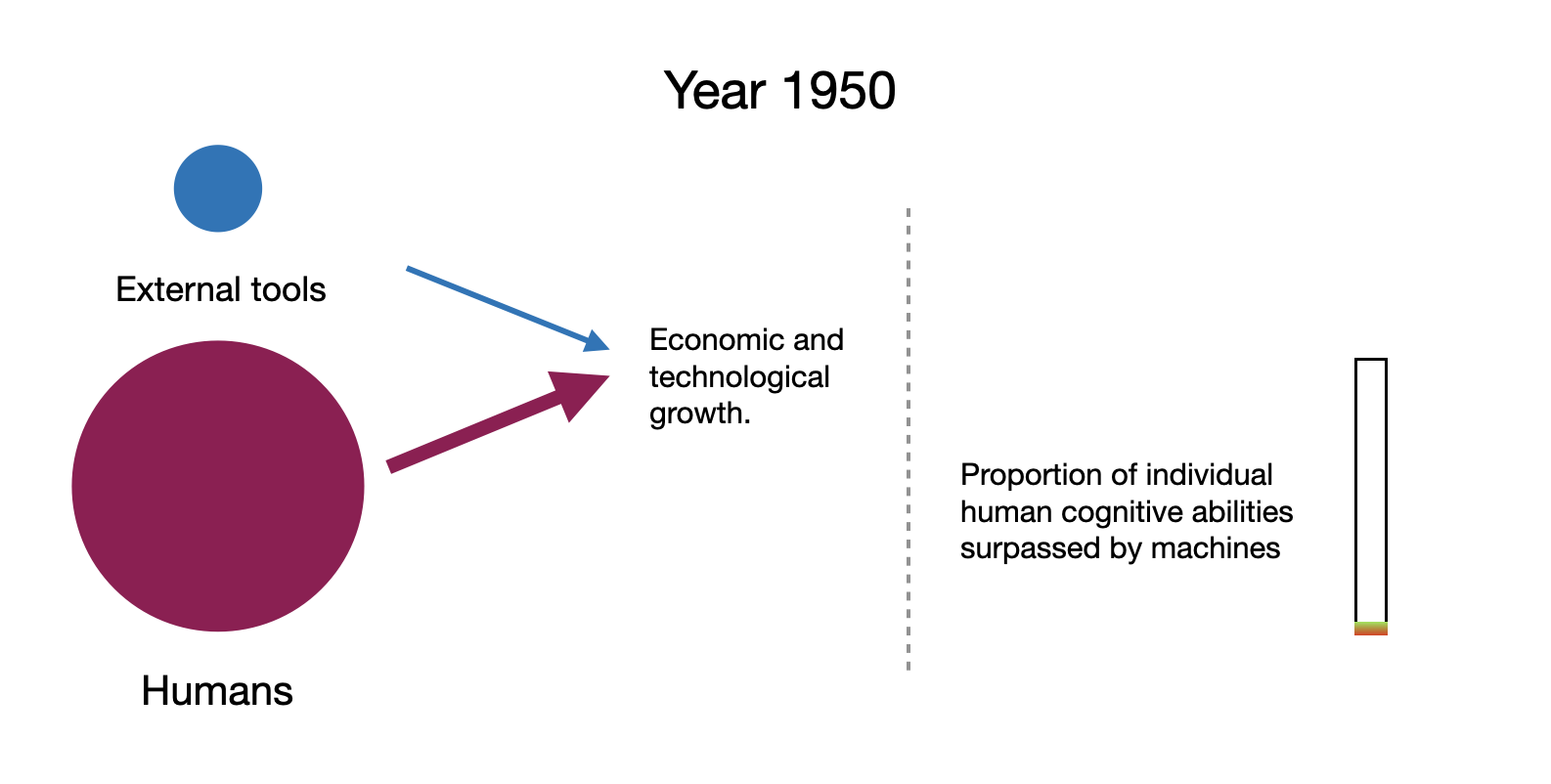 Year 1950

External tools

Humans

Economic and technological growth.

Proportion of individual human cognitive abilities surpassed by machines